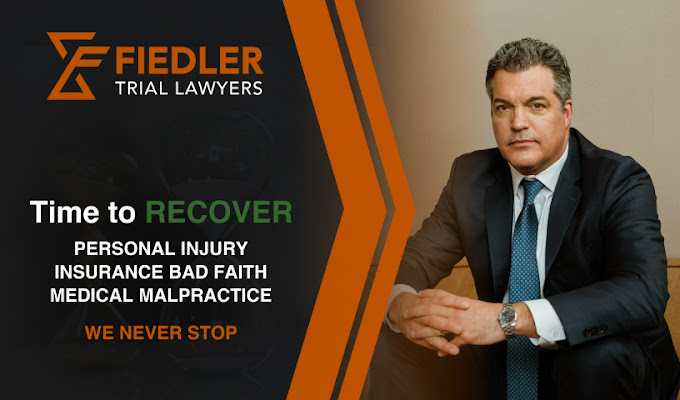 FIEDLER
TRIAL LAWYERS

Time to RECOVER

PERSONAL INJURY
INSURANCE BAD FAITH
MEDICAL MALPRACTICE

WE NEVER STOP